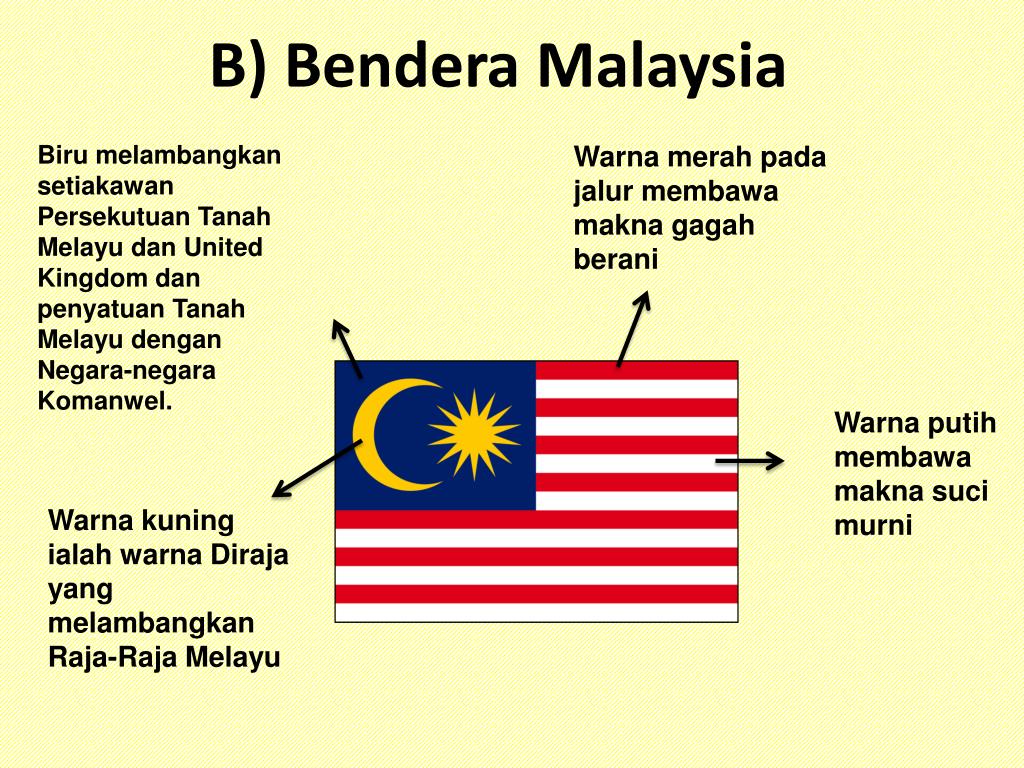 B) Bendera Malaysia

Biru melambangkan setiakawan Persekutuan Tanah Melayu dan United Kingdom dan penyatuan Tanah Melayu dengan Negara-negara Komanwel.

Warna merah pada jalur membawa makna gagah berani

Warna putih membawa makna suci murni

Warna kuning ialah warna Diraja yang melambangkan Raja-Raja Melayu